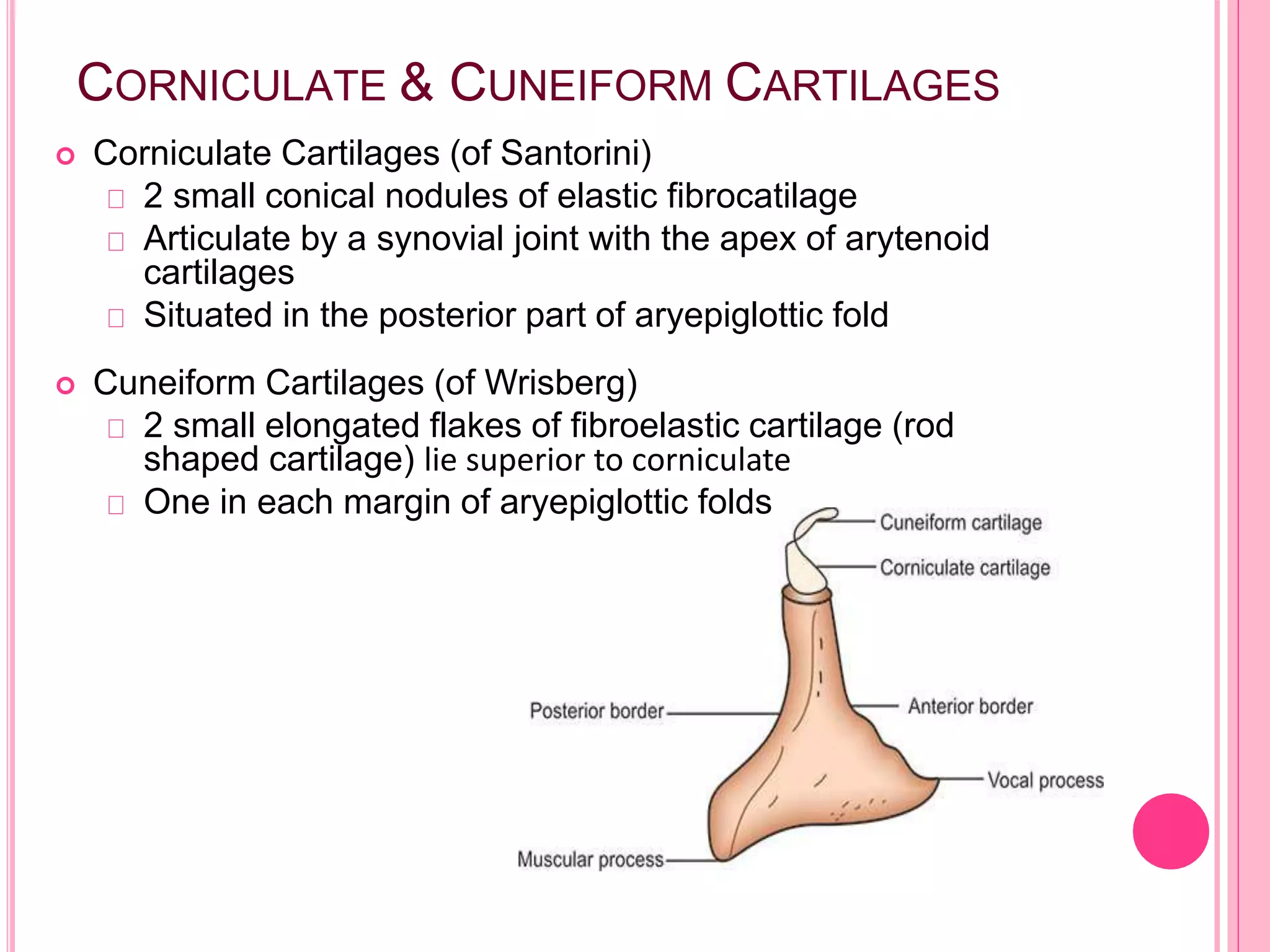 CORNICULATE & CUNEIFORM CARTILAGES

Corniculate Cartilages (of Santorini)
2 small conical nodules of elastic fibrocatilage
Articulate by a synovial joint with the apex of arytenoid cartilages
Situated in the posterior part of aryepiglottic fold

Cuneiform Cartilages (of Wrisberg)
2 small elongated flakes of fibroelastic cartilage (rod shaped cartilage) lie superior to corniculate
One in each margin of aryepiglottic folds

Cuneiform cartilage
Corniculate cartilage
Posterior border
Anterior border
Vocal process
Muscular process